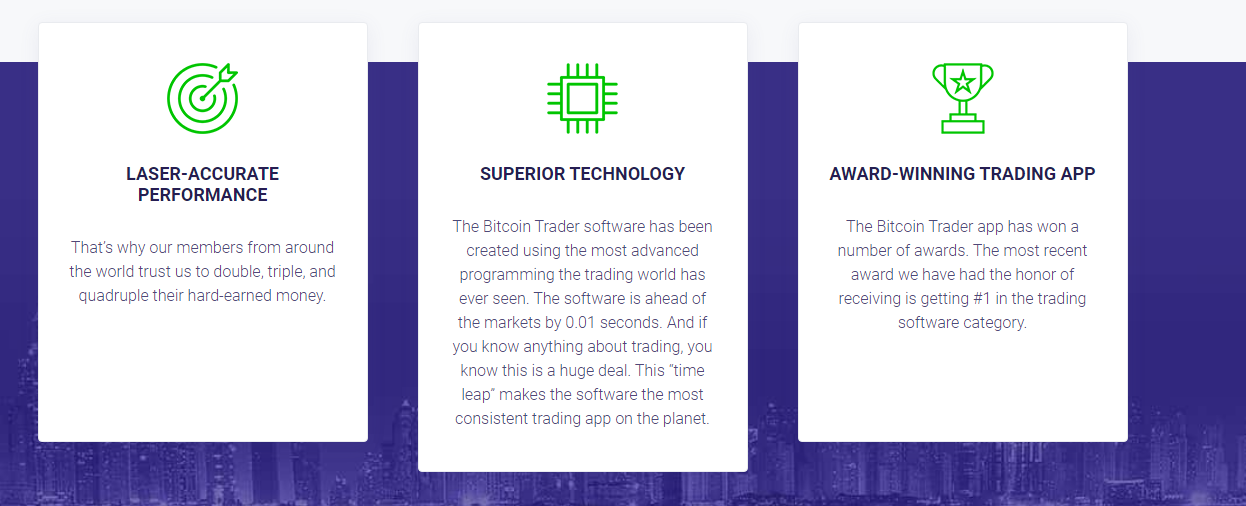 LASER-ACCURATE PERFORMANCE

That's why our members from around the world trust us to double, triple, and quadruple their hard-earned money.

SUPERIOR TECHNOLOGY

The Bitcoin Trader software has been created using the most advanced programming the trading world has ever seen. The software is ahead of the markets by 0.01 seconds. And if you know anything about trading, you know this is a huge deal. This "time leap" makes the software the most consistent trading app on the planet.

AWARD-WINNING TRADING APP

The Bitcoin Trader app has won a number of awards. The most recent award we have had the honor of receiving is getting #1 in the trading software category.